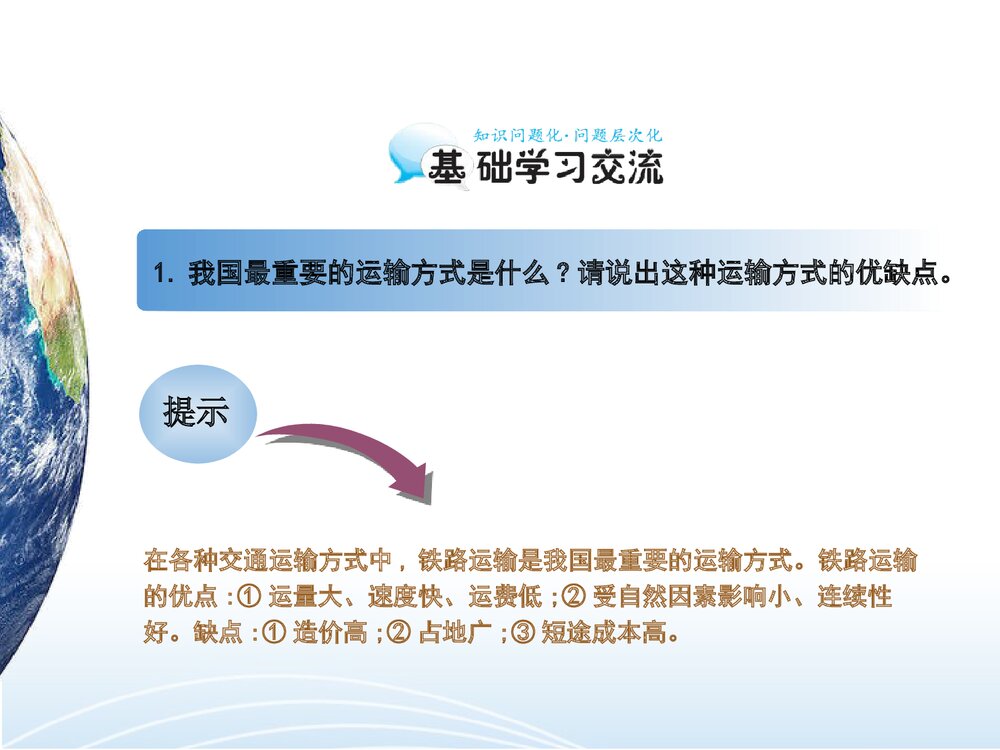 知识问题化·问题层次化
基础学习交流

1. 我国最重要的运输方式是什么？请说出这种运输方式的优缺点。

提示

在各种交通运输方式中，铁路运输是我国最重要的运输方式。铁路运输的优点：① 运量大、速度快、运费低；② 受自然因素影响小、连续性好。缺点：① 造价高；② 占地广；③ 短途成本高。